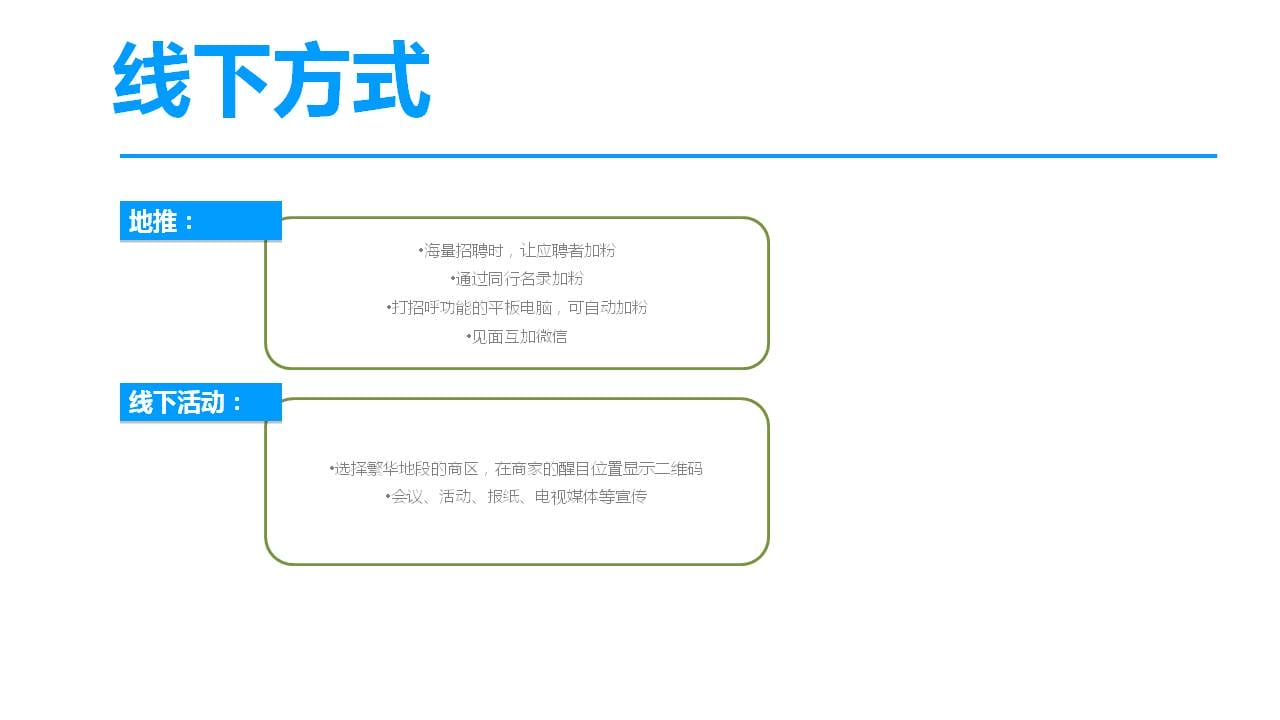 线下方式

地推：

•海量招聘时，让应聘者加粉
•通过同行名录加粉
•打招呼功能的平板电脑，可自动加粉
•见面互加微信

线下活动：

•选择繁华地段的商区，在商家的醒目位置显示二维码
•会议、活动、报纸、电视媒体等宣传